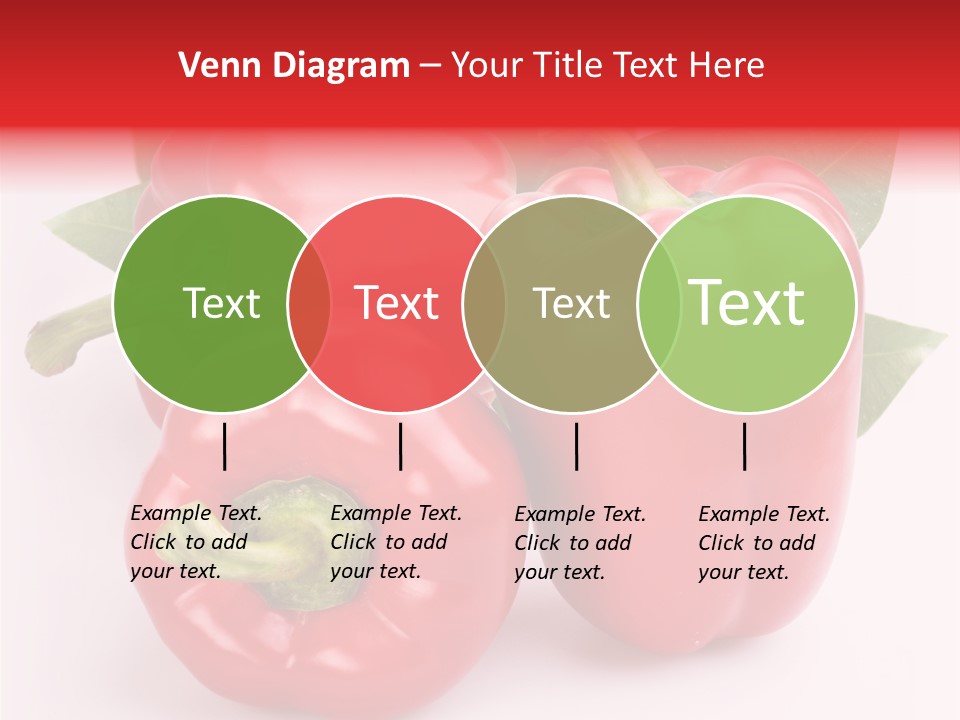 Venn Diagram – Your Title Text Here

Text

Text

Text

Text

Example Text. Click to add your text.

Example Text. Click to add your text.

Example Text. Click to add your text.

Example Text. Click to add your text.